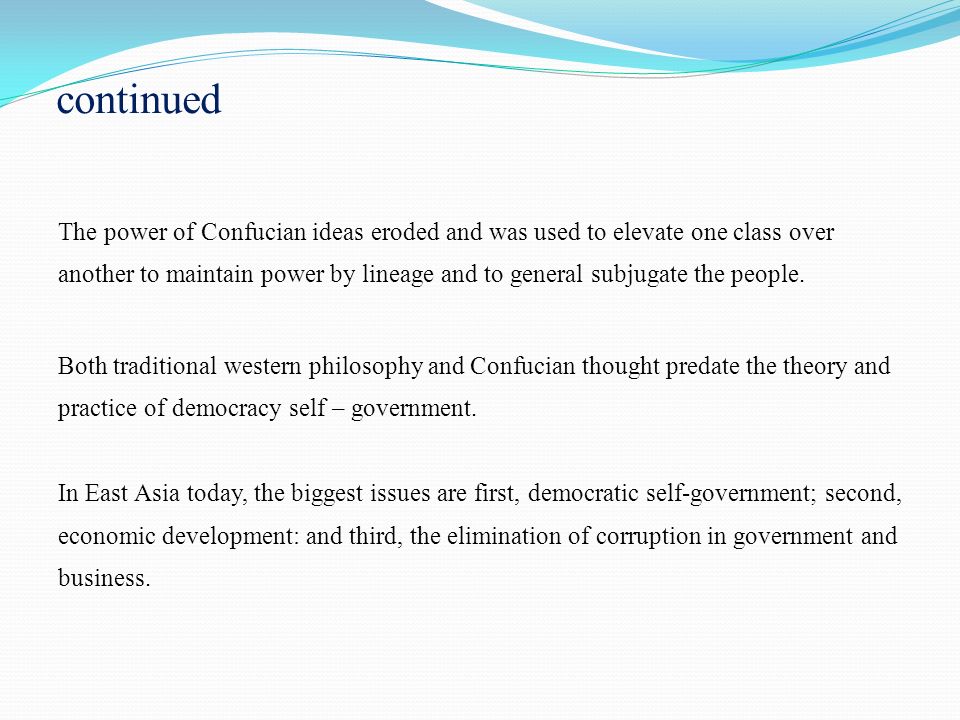 continued

The power of Confucian ideas eroded and was used to elevate one class over another to maintain power by lineage and to general subjugate the people.

Both traditional western philosophy and Confucian thought predate the theory and practice of democracy self – government.

In East Asia today, the biggest issues are first, democratic self-government; second, economic development: and third, the elimination of corruption in government and business.